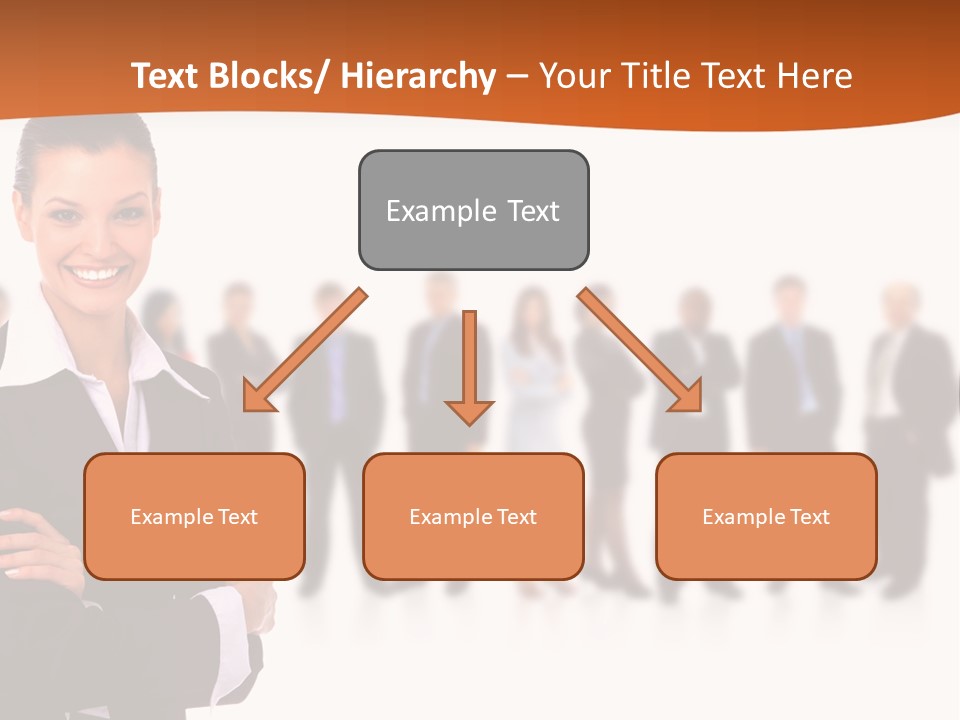 Text Blocks/ Hierarchy – Your Title Text Here

Example Text

Example Text

Example Text

Example Text